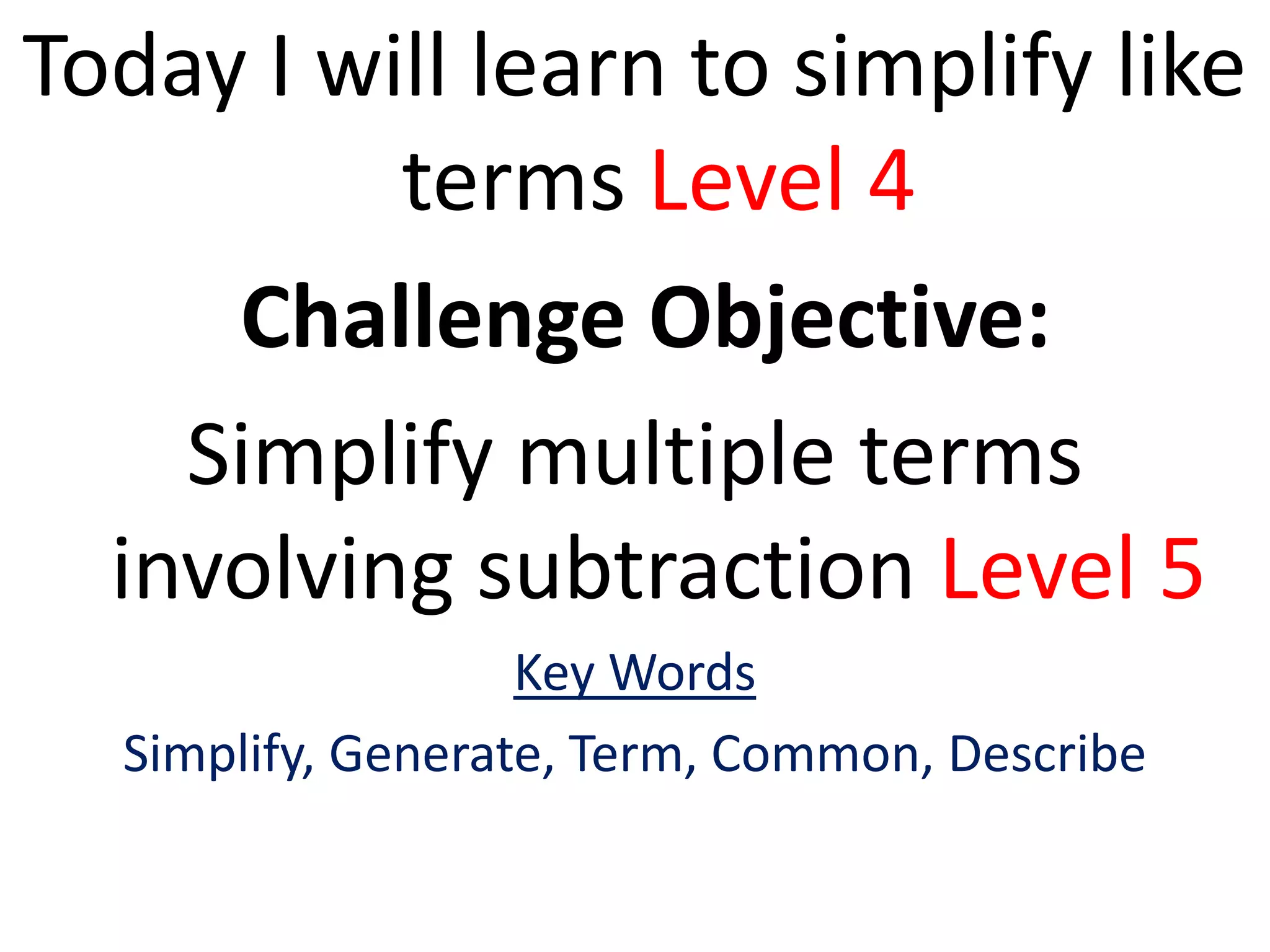 Today I will learn to simplify like terms Level 4

Challenge Objective:

Simplify multiple terms involving subtraction Level 5

Key Words

Simplify, Generate, Term, Common, Describe